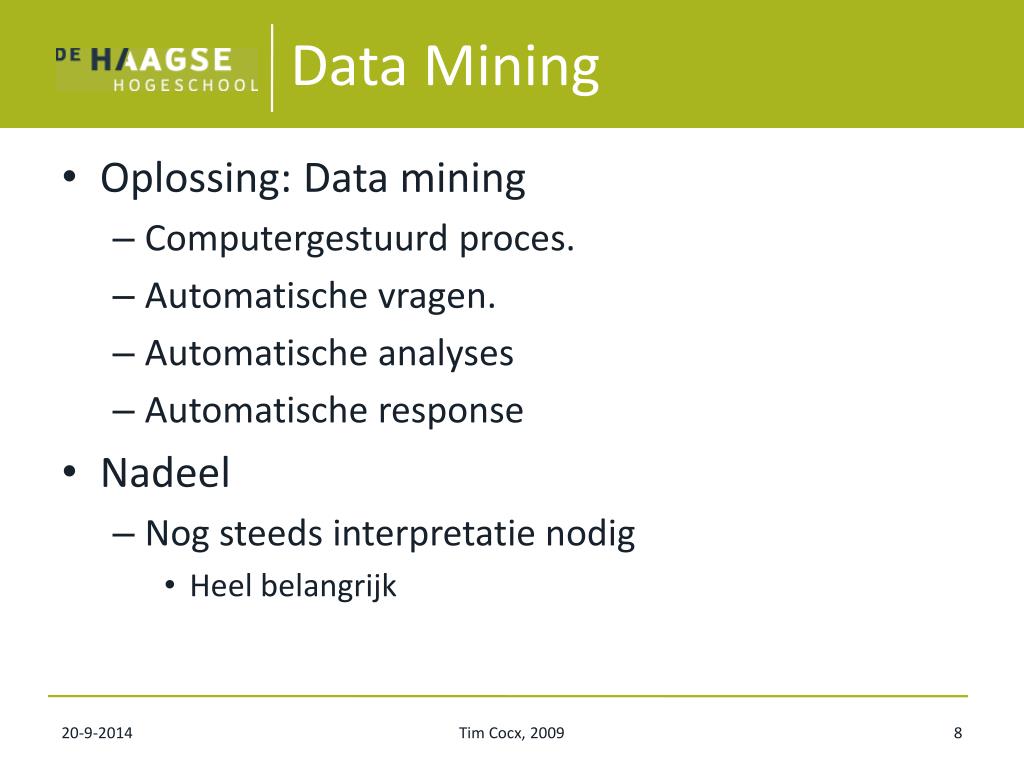 DE HAAGSE HOGESCHOOL

Data Mining

• Oplossing: Data mining
– Computergestuurd proces.
– Automatische vragen.
– Automatische analyses
– Automatische response
• Nadeel
– Nog steeds interpretatie nodig
• Heel belangrijk

20-9-2014

Tim Cocx, 2009

8